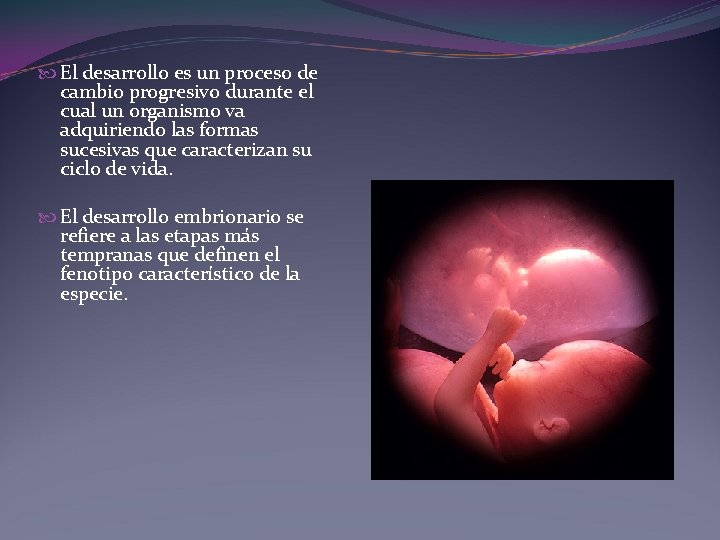 El desarrollo es un proceso de cambio progresivo durante el cual un organismo va adquiriendo las formas sucesivas que caracterizan su ciclo de vida.

El desarrollo embrionario se refiere a las etapas más tempranas que definen el fenotipo característico de la especie.